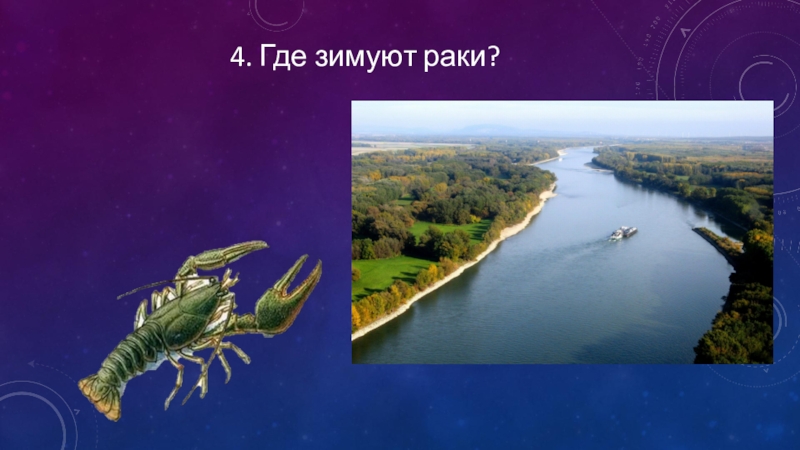 4. Где зимуют раки?